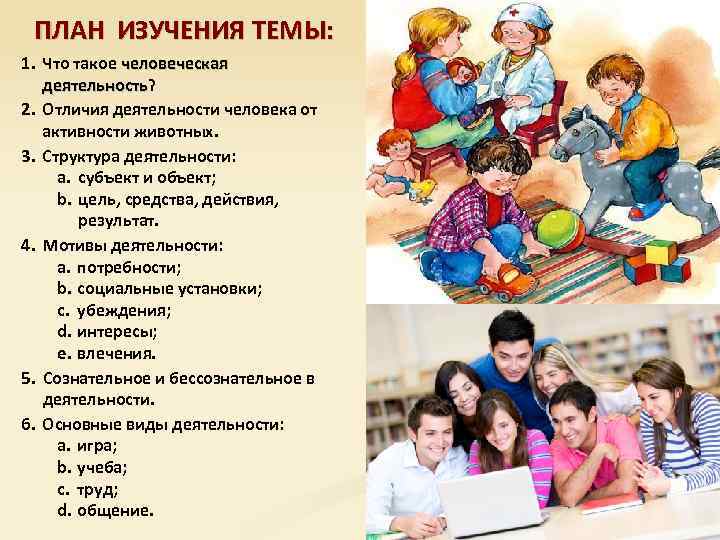 ПЛАН ИЗУЧЕНИЯ ТЕМЫ:

1. Что такое человеческая деятельность?
2. Отличия деятельности человека от активности животных.
3. Структура деятельности:
   a. субъект и объект;
   b. цель, средства, действия, результат.
4. Мотивы деятельности:
   a. потребности;
   b. социальные установки;
   c. убеждения;
   d. интересы;
   e. влечения.
5. Сознательное и бессознательное в деятельности.
6. Основные виды деятельности:
   a. игра;
   b. учеба;
   c. труд;
   d. общение.